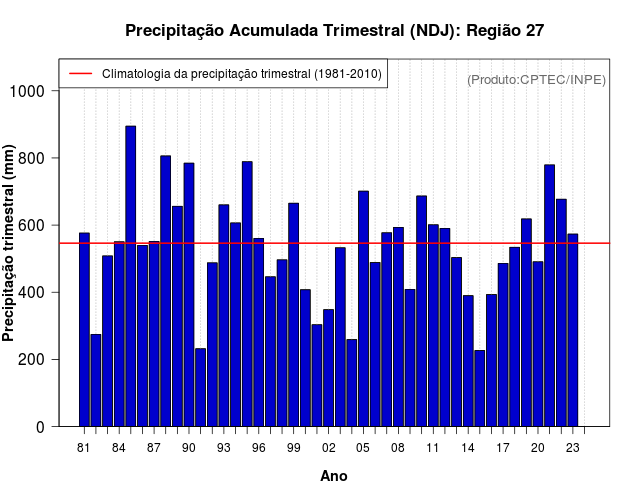 Precipitação Acumulada Trimestral (NDJ): Região 27

Climatologia da precipitação trimestral (1981-2010)

(Produto:CPTEC/INPE)

Precipitação trimestral (mm)

1000
800
600
400
200
0

81 84 87 90 93 96 99 02 05 08 11 14 17 20 23

Ano